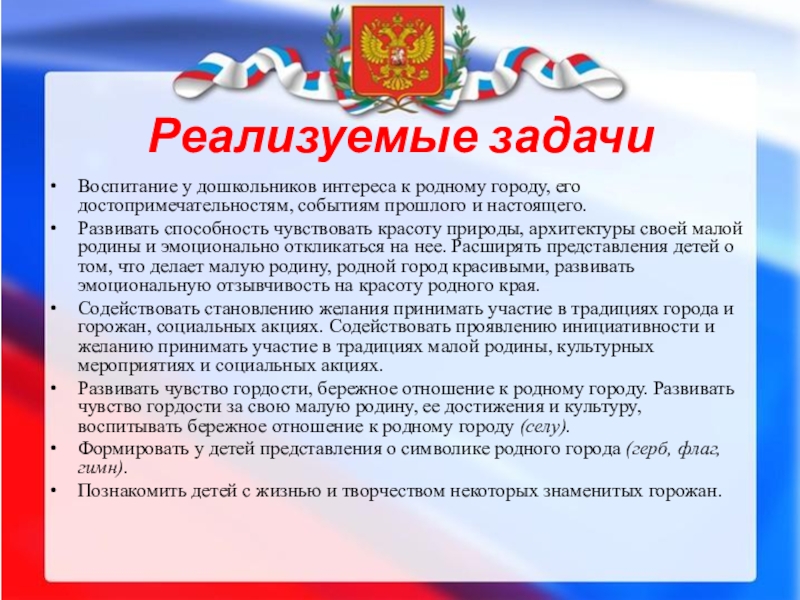 Реализуемые задачи

• Воспитание у дошкольников интереса к родному городу, его достопримечательностям, событиям прошлого и настоящего.
• Развивать способность чувствовать красоту природы, архитектуры своей малой родины и эмоционально откликаться на нее. Расширять представления детей о том, что делает малую родину, родной город красивыми, развивать эмоциональную отзывчивость на красоту родного края.
• Содействовать становлению желания принимать участие в традициях города и горожан, социальных акциях. Содействовать проявлению инициативности и желанию принимать участие в традициях малой родины, культурных мероприятиях и социальных акциях.
• Развивать чувство гордости, бережное отношение к родному городу. Развивать чувство гордости за свою малую родину, ее достижения и культуру, воспитывать бережное отношение к родному городу (селу).
• Формировать у детей представления о символике родного города (герб, флаг, гимн).
• Познакомить детей с жизнью и творчеством некоторых знаменитых горожан.